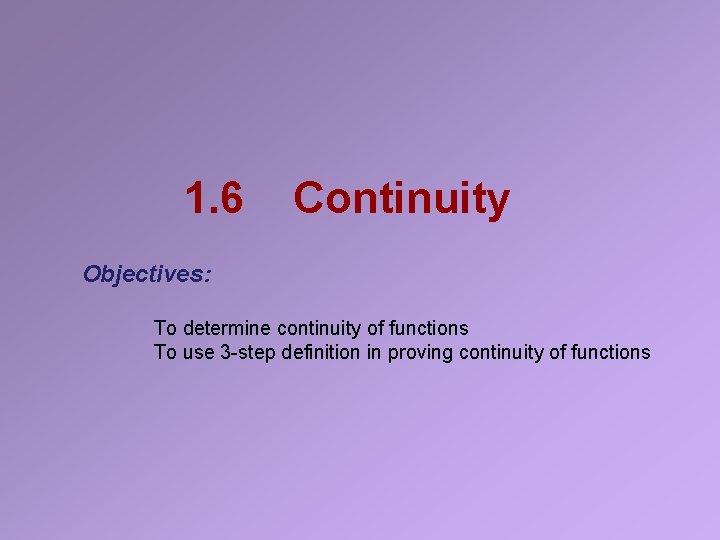 1.6 Continuity

Objectives:

To determine continuity of functions
To use 3-step definition in proving continuity of functions